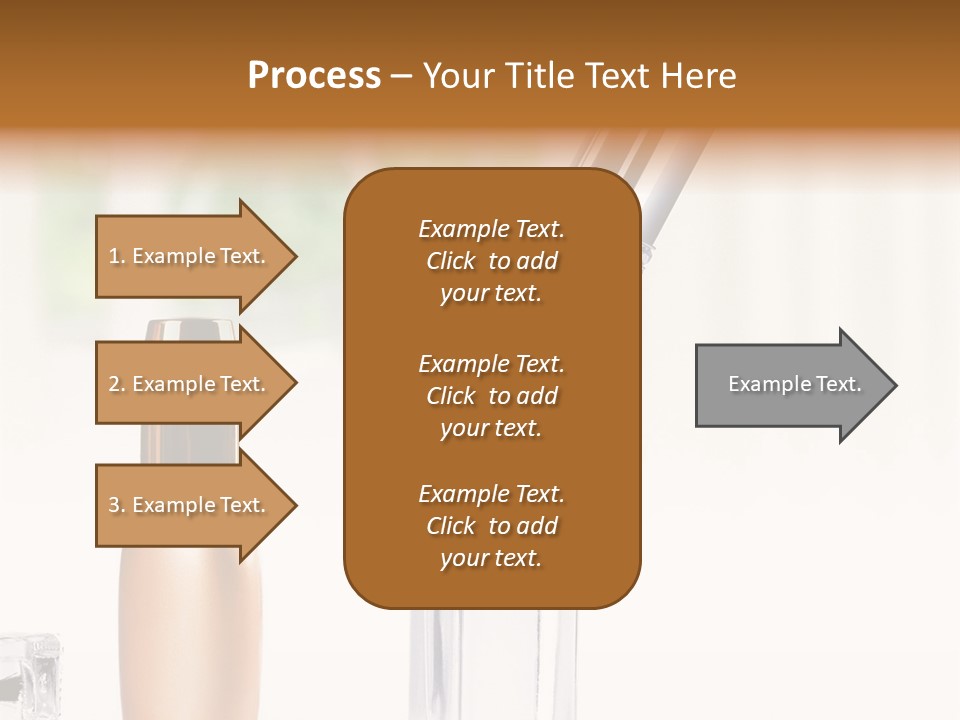 Process – Your Title Text Here

1. Example Text.

2. Example Text.

3. Example Text.

Example Text. Click to add your text.

Example Text. Click to add your text.

Example Text. Click to add your text.

Example Text.